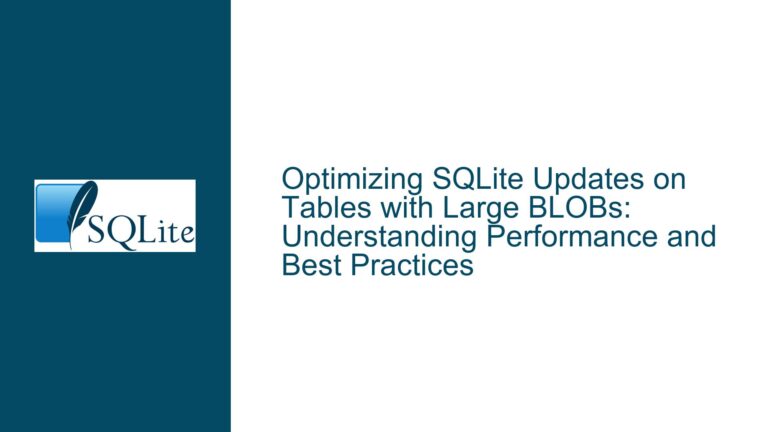 SQLite

Optimizing SQLite Updates on Tables with Large BLOBs: Understanding Performance and Best Practices